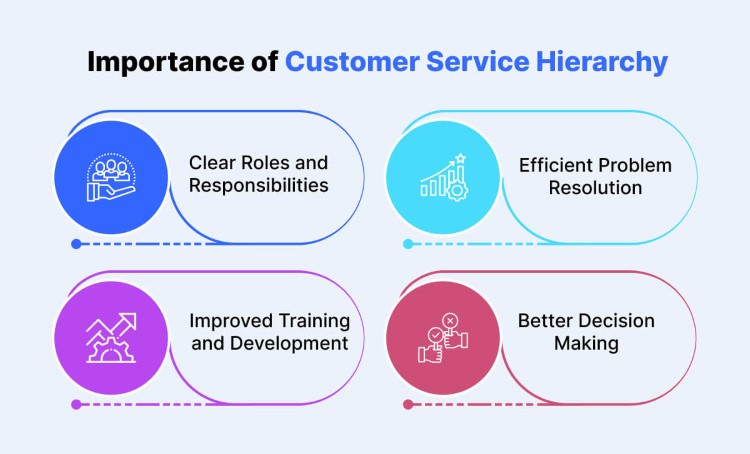 Importance of Customer Service Hierarchy

Clear Roles and Responsibilities

Efficient Problem Resolution

Improved Training and Development

Better Decision Making